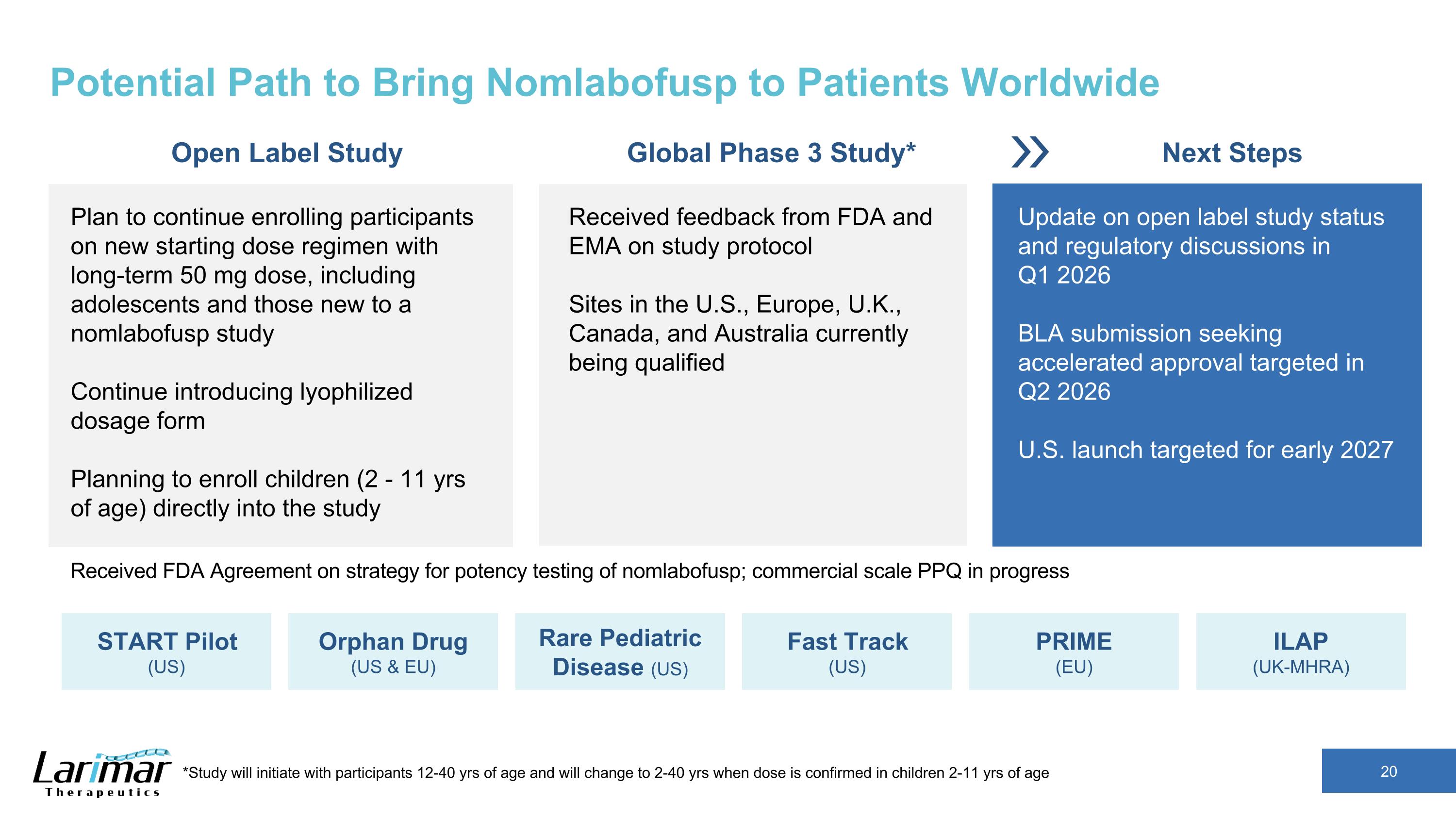 Potential Path to Bring Nomlabofusp to Patients Worldwide

Open Label Study

Plan to continue enrolling participants on new starting dose regimen with long-term 50 mg dose, including adolescents and those new to a nomlabofusp study

Continue introducing lyophilized dosage form

Planning to enroll children (2 - 11 yrs of age) directly into the study

Global Phase 3 Study*

Received feedback from FDA and EMA on study protocol

Sites in the U.S., Europe, U.K., Canada, and Australia currently being qualified

Next Steps

Update on open label study status and regulatory discussions in Q1 2026

BLA submission seeking accelerated approval targeted in Q2 2026

U.S. launch targeted for early 2027

Received FDA Agreement on strategy for potency testing of nomlabofusp; commercial scale PPQ in progress

START Pilot (US)

Orphan Drug (US & EU)

Rare Pediatric Disease (US)

Fast Track (US)

PRIME (EU)

ILAP (UK-MHRA)

Larimar Therapeutics

*Study will initiate with participants 12-40 yrs of age and will change to 2-40 yrs when dose is confirmed in children 2-11 yrs of age

20